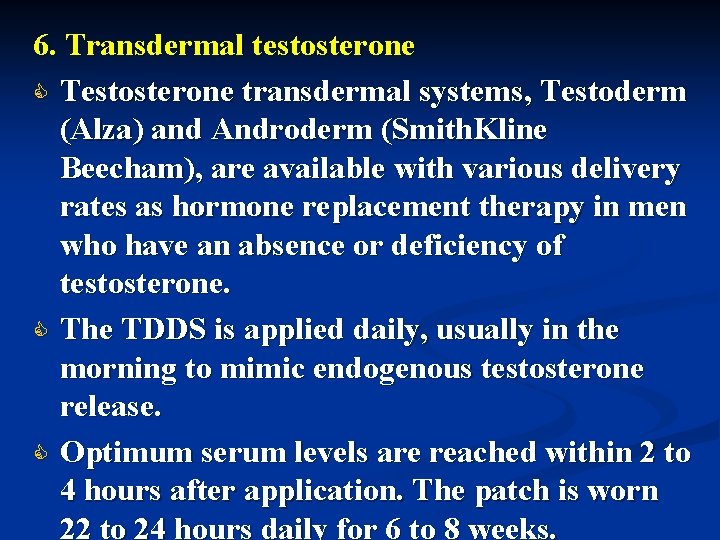 6. Transdermal testosterone

Testosterone transdermal systems, Testoderm (Alza) and Androderm (SmithKline Beecham), are available with various delivery rates as hormone replacement therapy in men who have an absence or deficiency of testosterone.

The TDDS is applied daily, usually in the morning to mimic endogenous testosterone release.

Optimum serum levels are reached within 2 to 4 hours after application. The patch is worn 22 to 24 hours daily for 6 to 8 weeks.